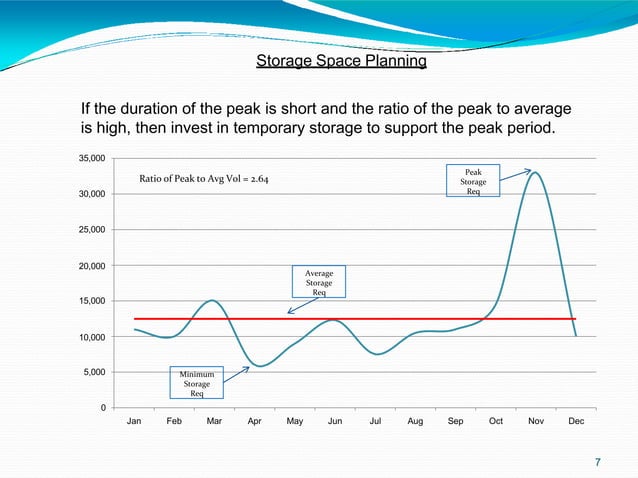 Storage Space Planning

If the duration of the peak is short and the ratio of the peak to average is high, then invest in temporary storage to support the peak period.

35,000
30,000
25,000
20,000
15,000
10,000
5,000
0

Ratio of Peak to Avg Vol = 2.64

Peak Storage Req

Average Storage Req

Minimum Storage Req

Jan Feb Mar Apr May Jun Jul Aug Sep Oct Nov Dec

7